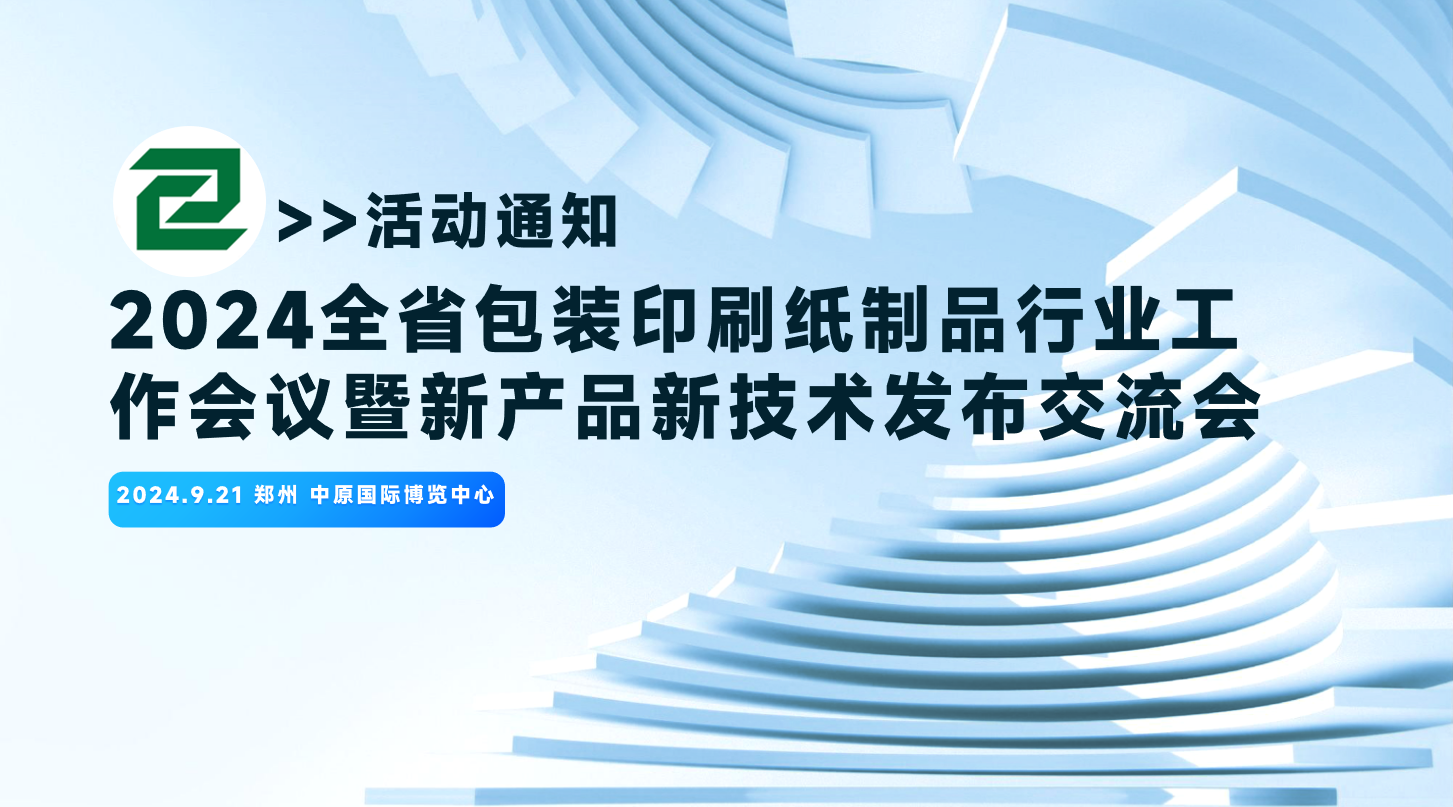 >>活动通知

2024全省包装印刷纸制品行业工作会议暨新产品新技术发布交流会

2024.9.21 郑州 中原国际博览中心